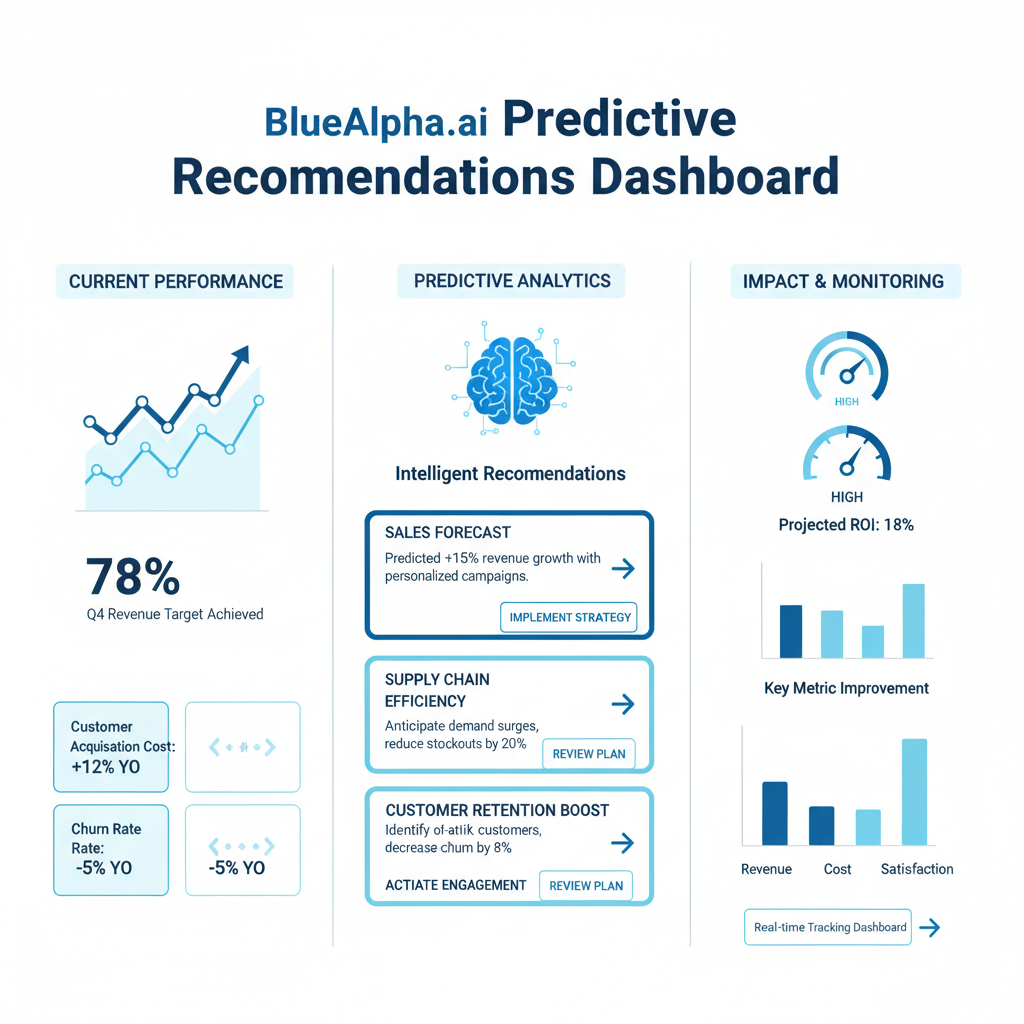 BlueAlpha.ai Predictive Recomendations Dashboard

CURRENT PERFORMANCE

78%
Q4 Revenue Target Achieved

Customer Acquisation Cost: +12% YO

Churn Rate Rate: -5% YO

-5% YO

PREDICTIVE ANALYTICS

Intelligent Recomendations

SALES FORECAST
Predicted +15% revenue growth with personalized campaigns.
IMPLEMENT STRATEGY

SUPPLY CHAIN EFFICIENCY
Anticipate demand surges, reduce stockouts by 20%
REVIEW PLAN

CUSTOMER RETENTION BOOST
Identify of-atiik customers, decrease chum by 8%
ACTIATE ENGAGEMENT
REVIEW PLAN

IMPACT & MONITORING

HIGH

HIGH

Projected ROI: 18%

Key Metric Improvement

Revenue
Cost
Satisfaction

Real-time Tracking Dashboard